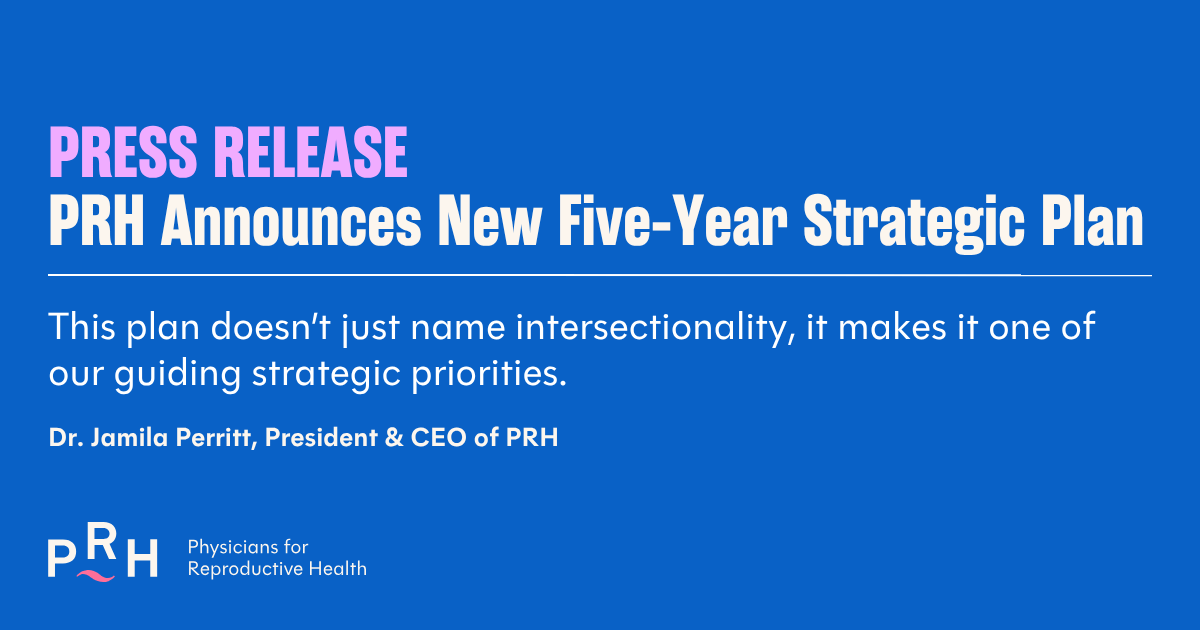 PRESS RELEASE
PRH Announces New Five-Year Strategic Plan

This plan doesn't just name intersectionality, it makes it one of our guiding strategic priorities.

Dr. Jamila Perritt, President & CEO of PRH

PRH Physicians for Reproductive Health